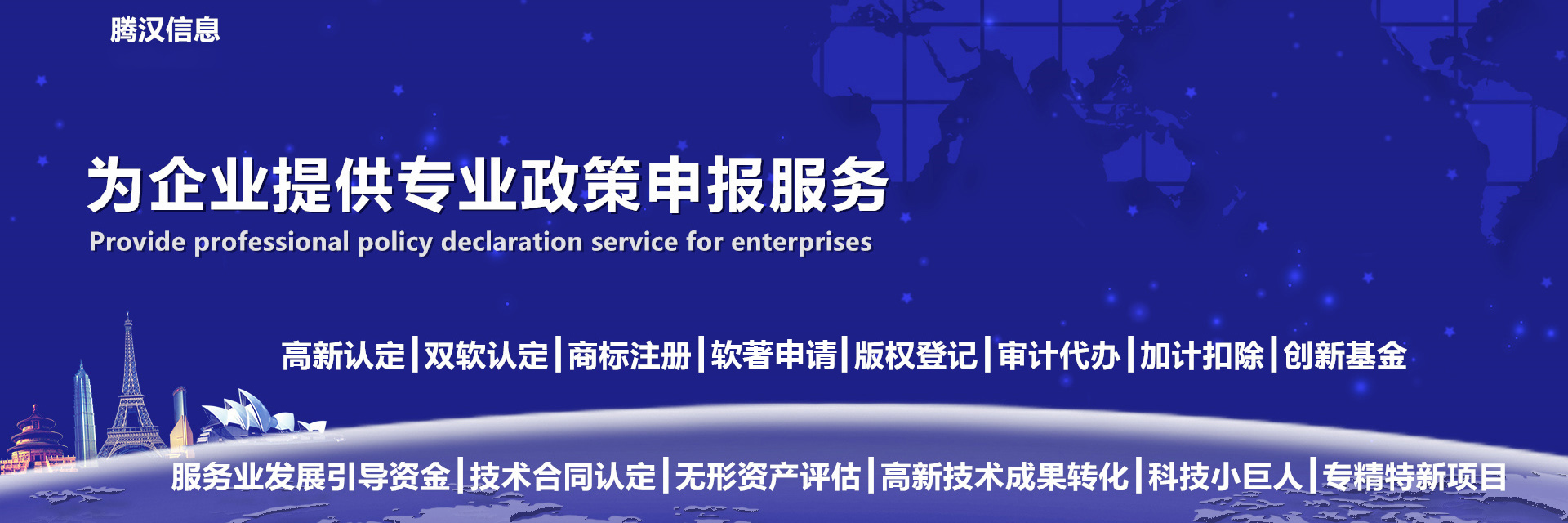 腾汉信息

为企业提供专业政策申报服务
Provide professional policy declaration service for enterprises

高新认定|双软认定|商标注册|软著申请|版权登记|审计代办|加计扣除|创新基金

服务业发展引导资金|技术合同认定|无形资产评估|高新技术成果转化|科技小巨人|专精特新项目